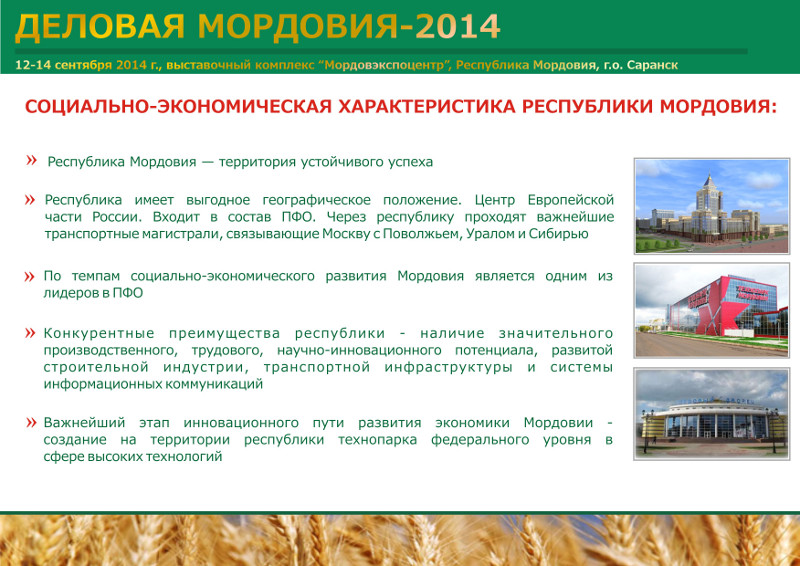 ДЕЛОВАЯ МОРДОВИЯ-2014

12-14 сентября 2014 г., выставочный комплекс "Мордовэкспоцентр", Республика Мордовия, г.о. Саранск

СОЦИАЛЬНО-ЭКОНОМИЧЕСКАЯ ХАРАКТЕРИСТИКА РЕСПУБЛИКИ МОРДОВИЯ:

» Республика Мордовия — территория устойчивого успеха

» Республика имеет выгодное географическое положение. Центр Европейской части России. Входит в состав ПФО. Через республику проходят важнейшие транспортные магистрали, связывающие Москву с Поволжьем, Уралом и Сибирью

» По темпам социально-экономического развития Мордовия является одним из лидеров в ПФО

» Конкурентные преимущества республики - наличие значительного производственного, трудового, научно-инновационного потенциала, развитой строительной индустрии, транспортной инфраструктуры и системы информационных коммуникаций

» Важнейший этап инновационного пути развития экономики Мордовии - создание на территории республики технопарка федерального уровня в сфере высоких технологий